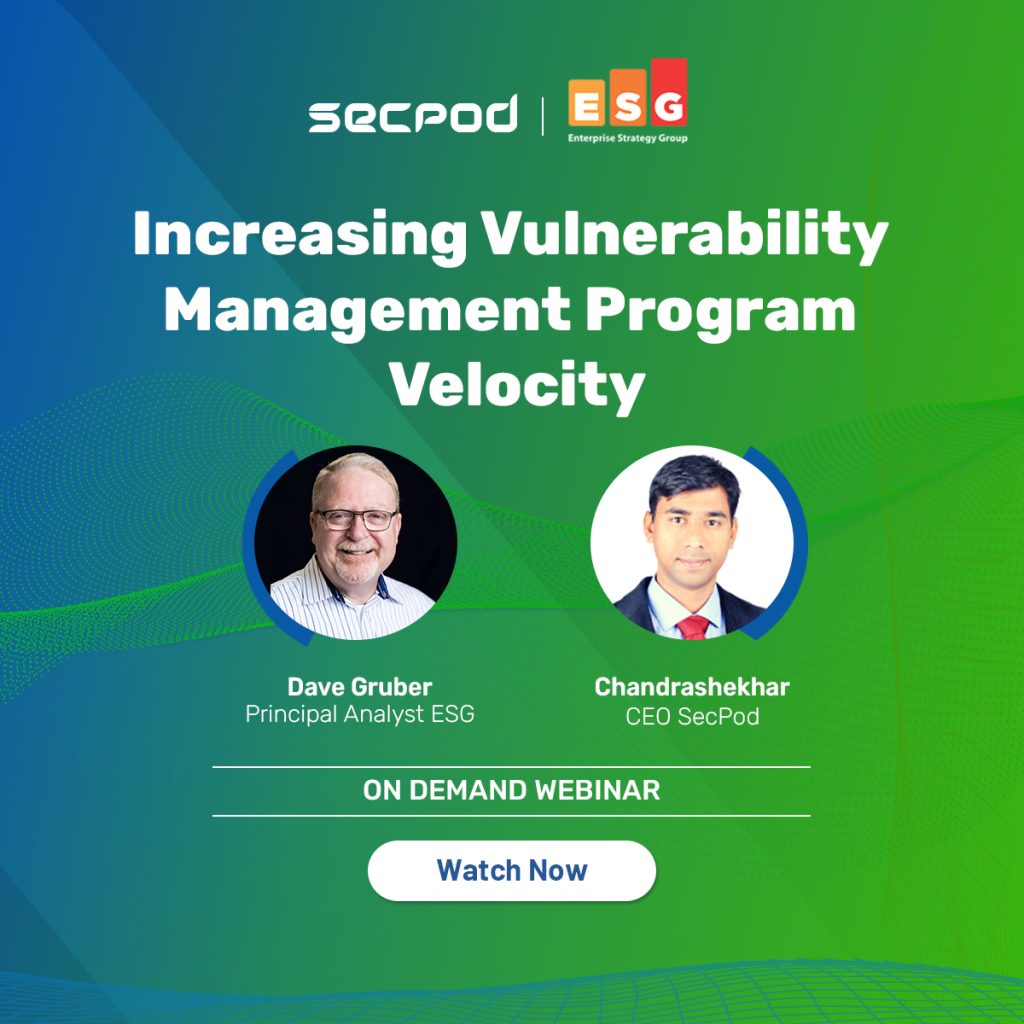 secpod | ESG
Enterprise Strategy Group

Increasing Vulnerability Management Program Velocity

Dave Gruber
Principal Analyst ESG

Chandrashekhar
CEO SecPod

ON DEMAND WEBINAR

Watch Now